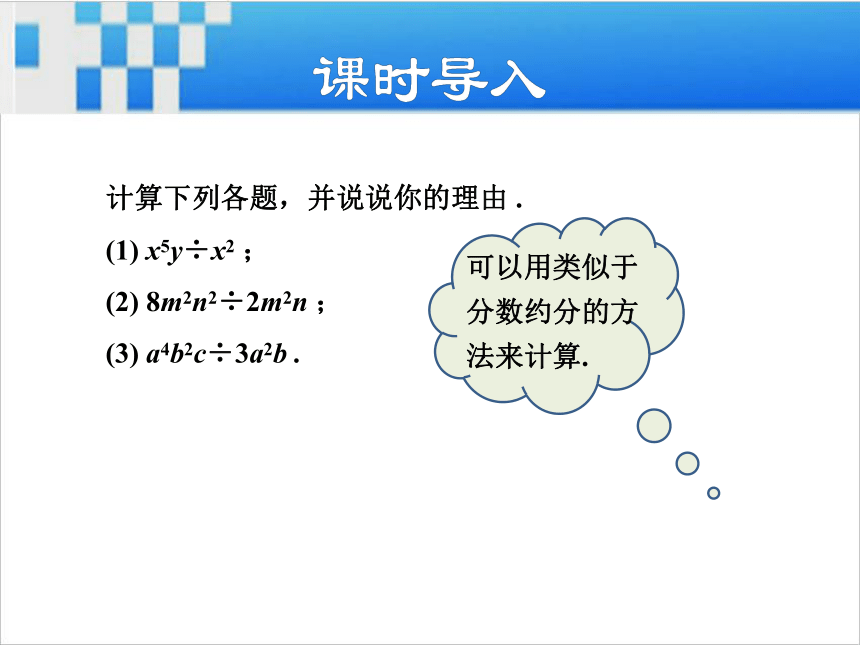 课时导入

计算下列各题，并说说你的理由 .

(1) $x^5y \div x^2$ ；

(2) $8m^2n^2 \div 2m^2n$ ；

(3) $a^4b^2c \div 3a^2b$ .

可以用类似于分数约分的方法来计算.